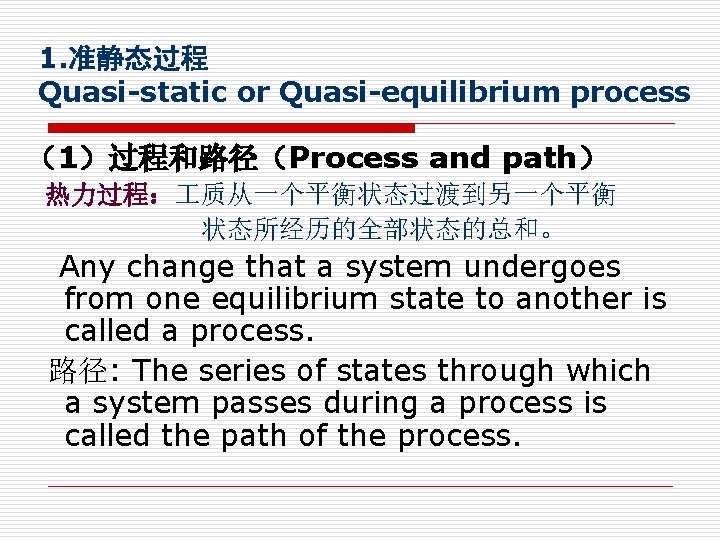 1.准静态过程
Quasi-static or Quasi-equilibrium process

（1）过程和路径（Process and path）

热力过程：工质从一个平衡状态过渡到另一个平衡状态所经历的全部状态的总和。

Any change that a system undergoes from one equilibrium state to another is called a process.

路径: The series of states through which a system passes during a process is called the path of the process.